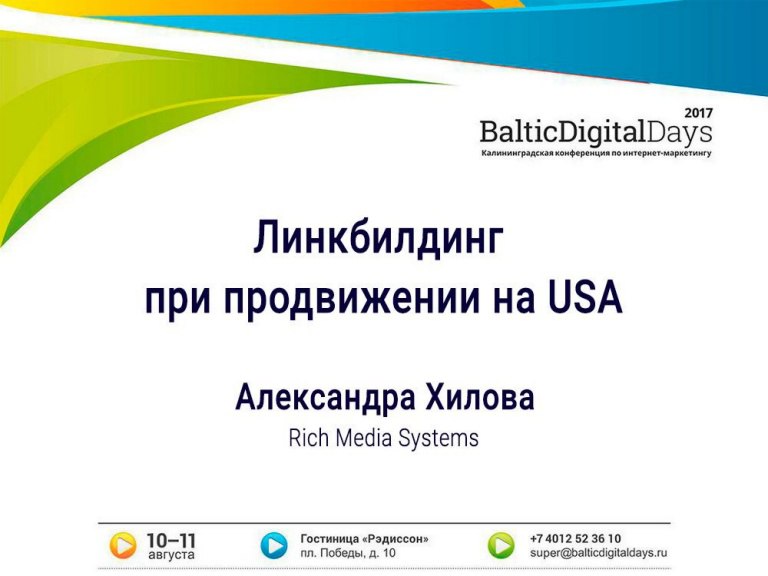 2017
BalticDigitalDays
Калининградская конференция по интернет-маркетингу

Линкбилдинг
при продвижении на USA

Александра Хилова
Rich Media Systems

10–11 августа

Гостиница «Рэдиссон»
пл. Победы, д. 10

+7 4012 52 36 10
super@balticdigitaldays.ru